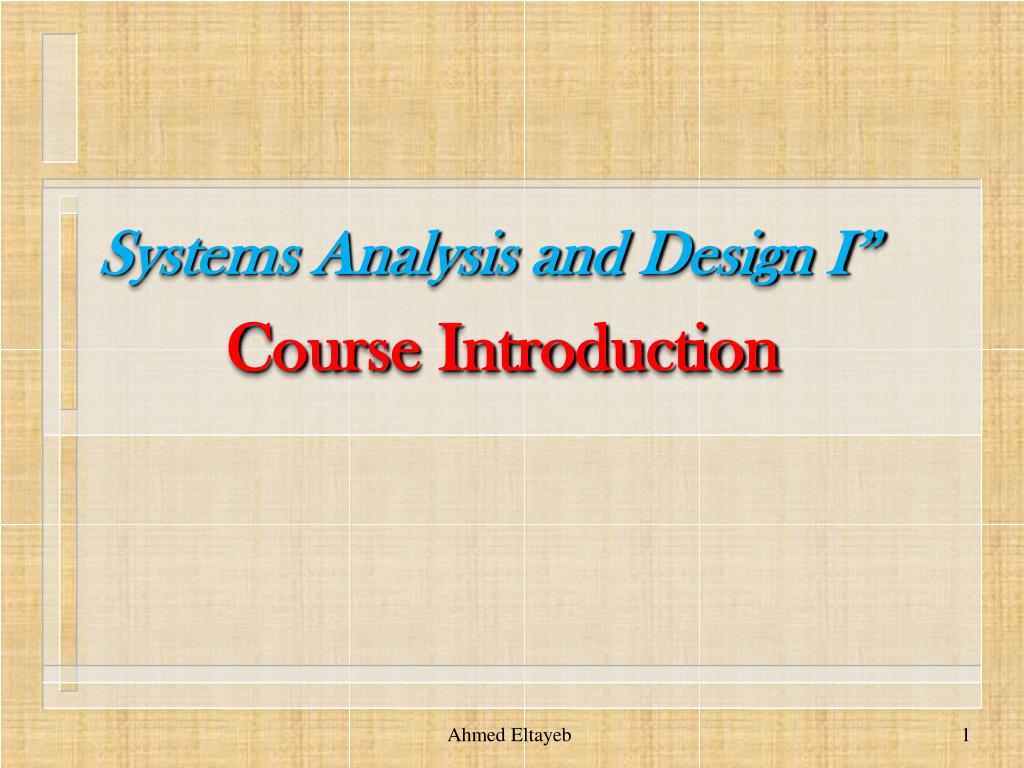 Systems Analysis and Design I”

Course Introduction

Ahmed Eltayeb

1